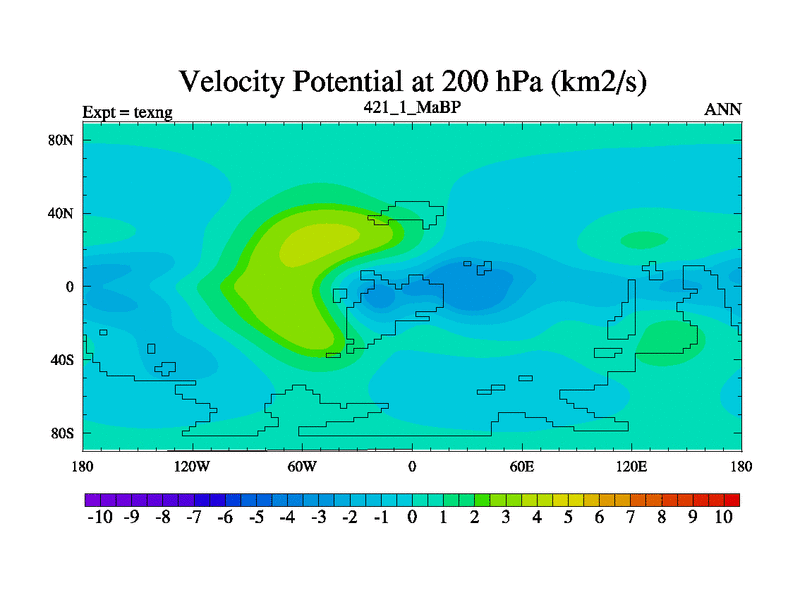 Velocity Potential at 200 hPa (km2/s)

Expt = texng
421_1_MaBP
ANN

80N
40N
0
40S
80S

180
120W
60W
0
60E
120E
180

-10 -9 -8 -7 -6 -5 -4 -3 -2 -1 0 1 2 3 4 5 6 7 8 9 10